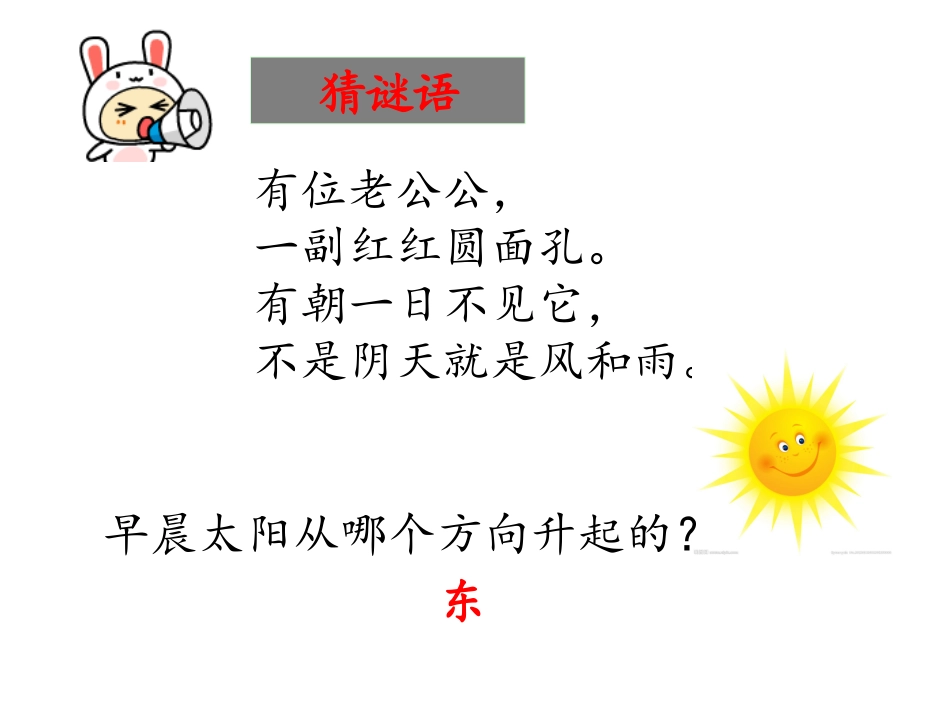 猜谜语

有位老公公，
一副红红圆面孔。
有朝一日不见它，
不是阴天就是风和雨。

早晨太阳从哪个方向升起的？

东